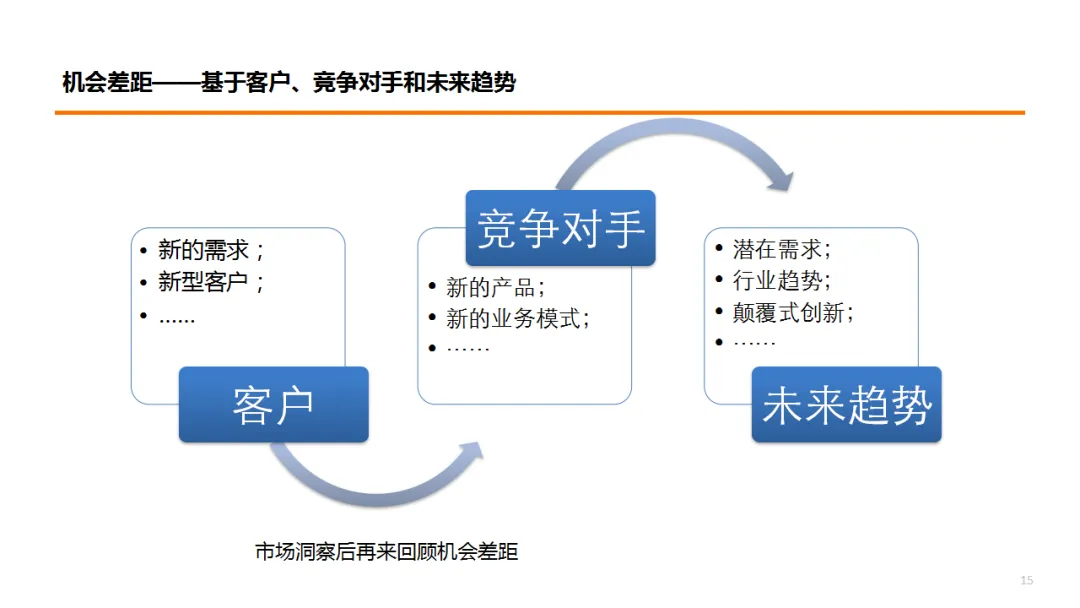 机会差距——基于客户、竞争对手和未来趋势

• 新的需求；
• 新型客户；
• ……

客户

竞争对手

• 新的产品；
• 新的业务模式；
• ……

• 潜在需求；
• 行业趋势；
• 颠覆式创新；
• ……

未来趋势

市场洞察后再来回顾机会差距

15